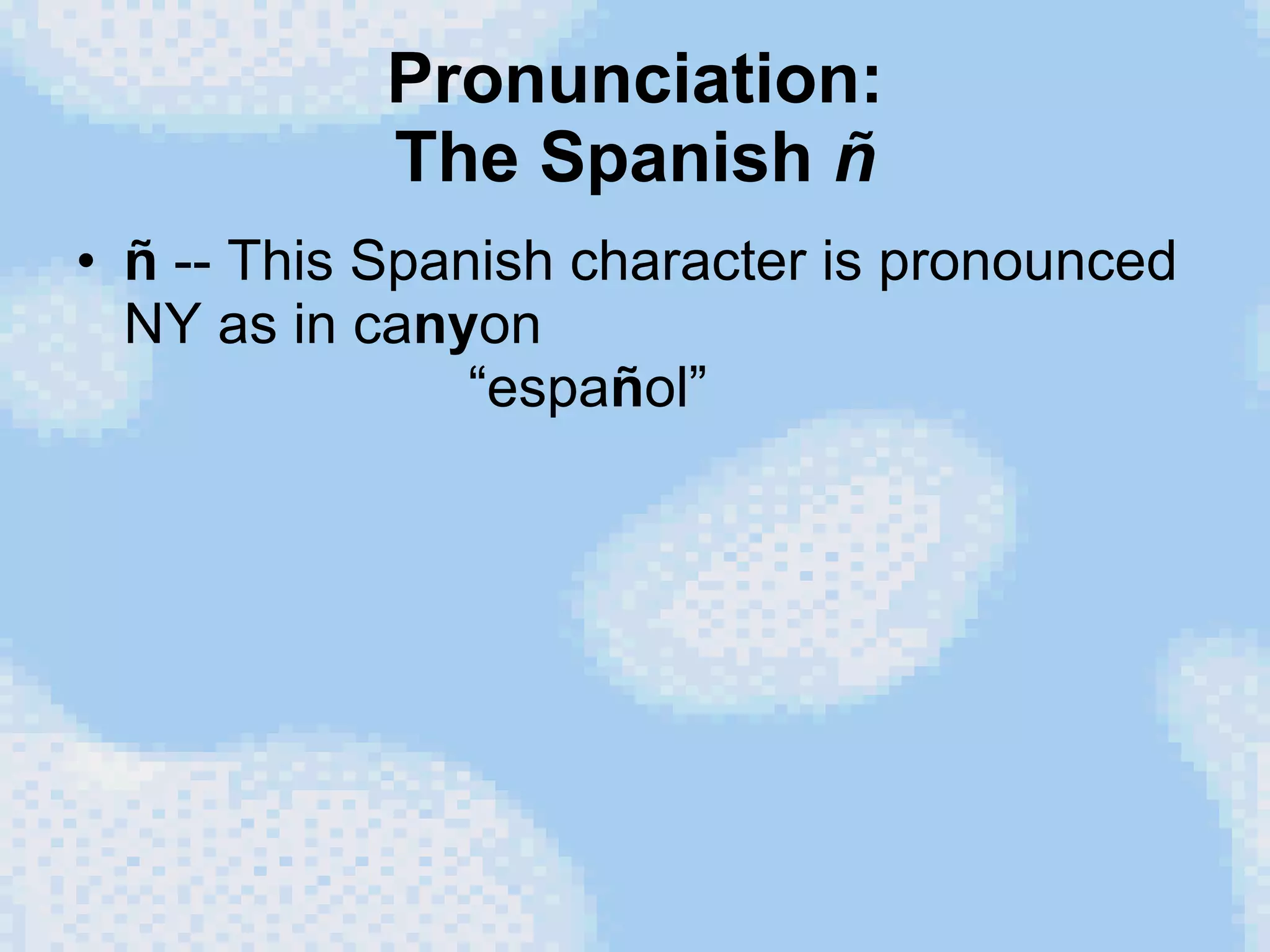 Pronunciation:
The Spanish ñ

• ñ -- This Spanish character is pronounced NY as in canyon
“español”